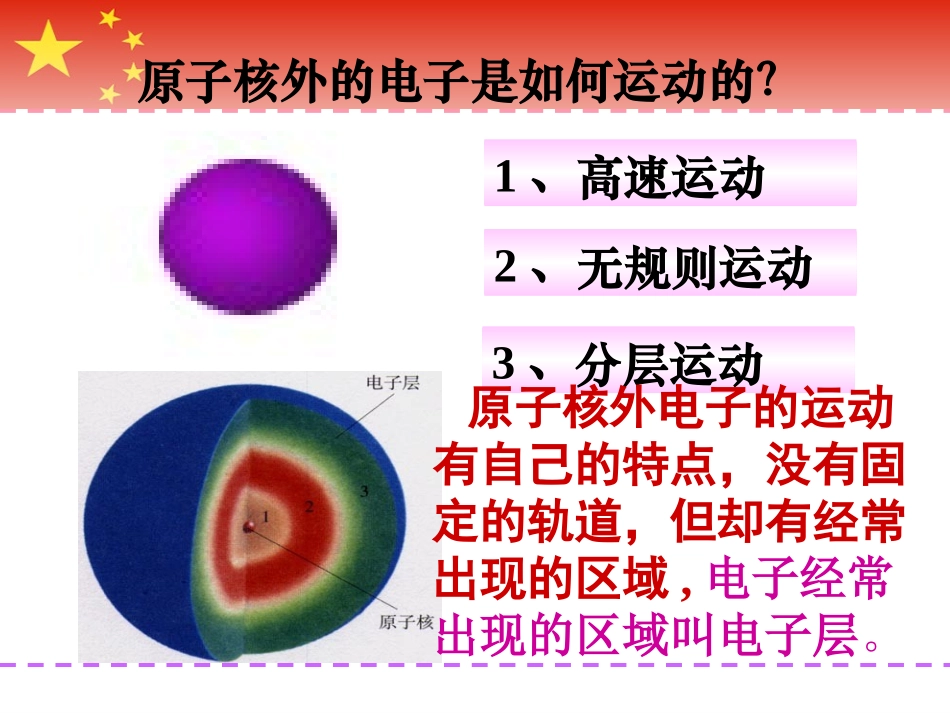 原子核外的电子是如何运动的?

1、高速运动

2、无规则运动

3、分层运动

电子层

1

2

3

原子核

原子核外电子的运动有自己的特点，没有固定的轨道，但却有经常出现的区域，电子经常出现的区域叫电子层。